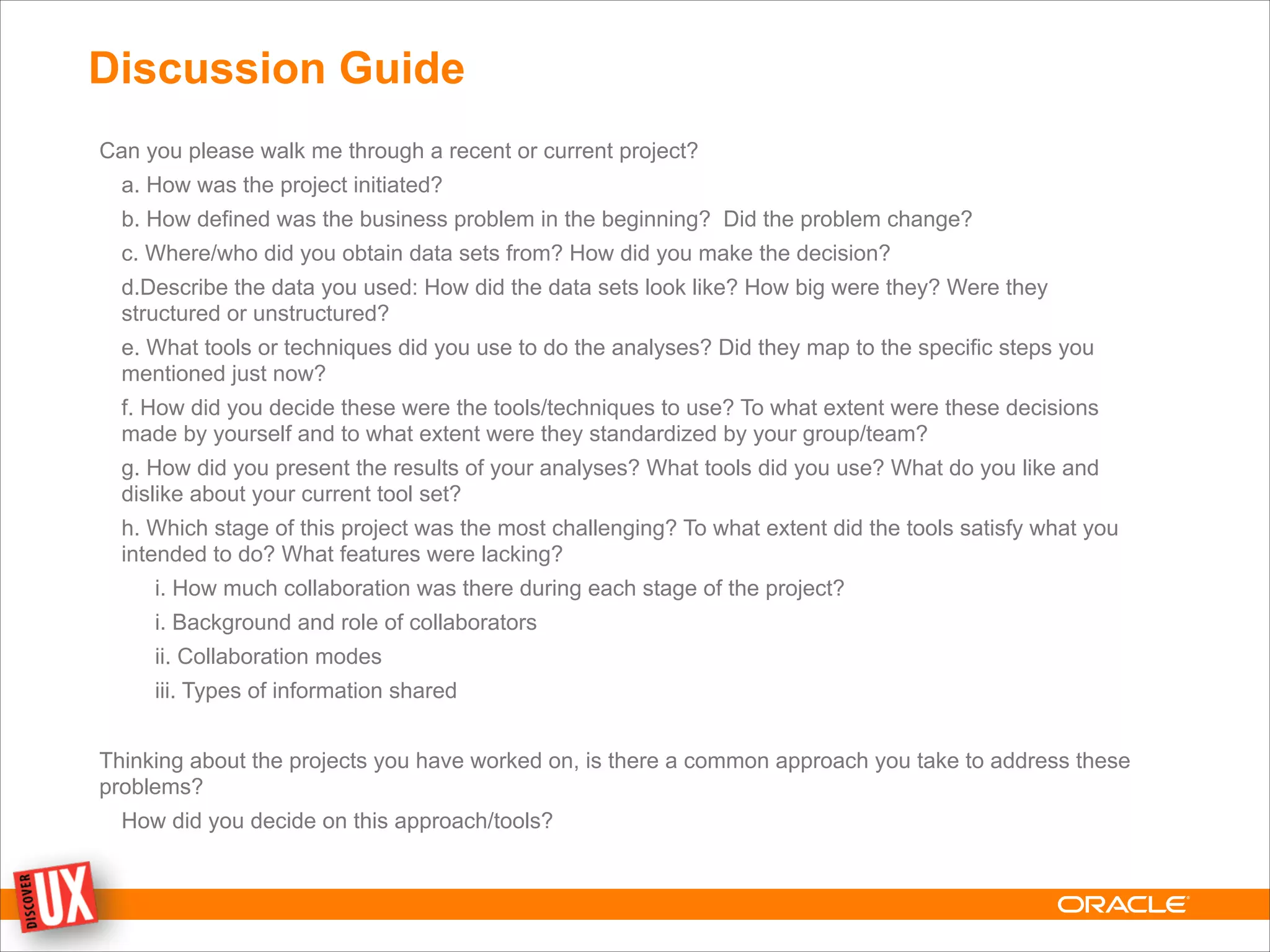 Discussion Guide

Can you please walk me through a recent or current project?

a. How was the project initiated?

b. How defined was the business problem in the beginning? Did the problem change?

c. Where/who did you obtain data sets from? How did you make the decision?

d.Describe the data you used: How did the data sets look like? How big were they? Were they structured or unstructured?

e. What tools or techniques did you use to do the analyses? Did they map to the specific steps you mentioned just now?

f. How did you decide these were the tools/techniques to use? To what extent were these decisions made by yourself and to what extent were they standardized by your group/team?

g. How did you present the results of your analyses? What tools did you use? What do you like and dislike about your current tool set?

h. Which stage of this project was the most challenging? To what extent did the tools satisfy what you intended to do? What features were lacking?

i. How much collaboration was there during each stage of the project?

i. Background and role of collaborators

ii. Collaboration modes

iii. Types of information shared

Thinking about the projects you have worked on, is there a common approach you take to address these problems?

How did you decide on this approach/tools?

DISCOVER UX

ORACLE